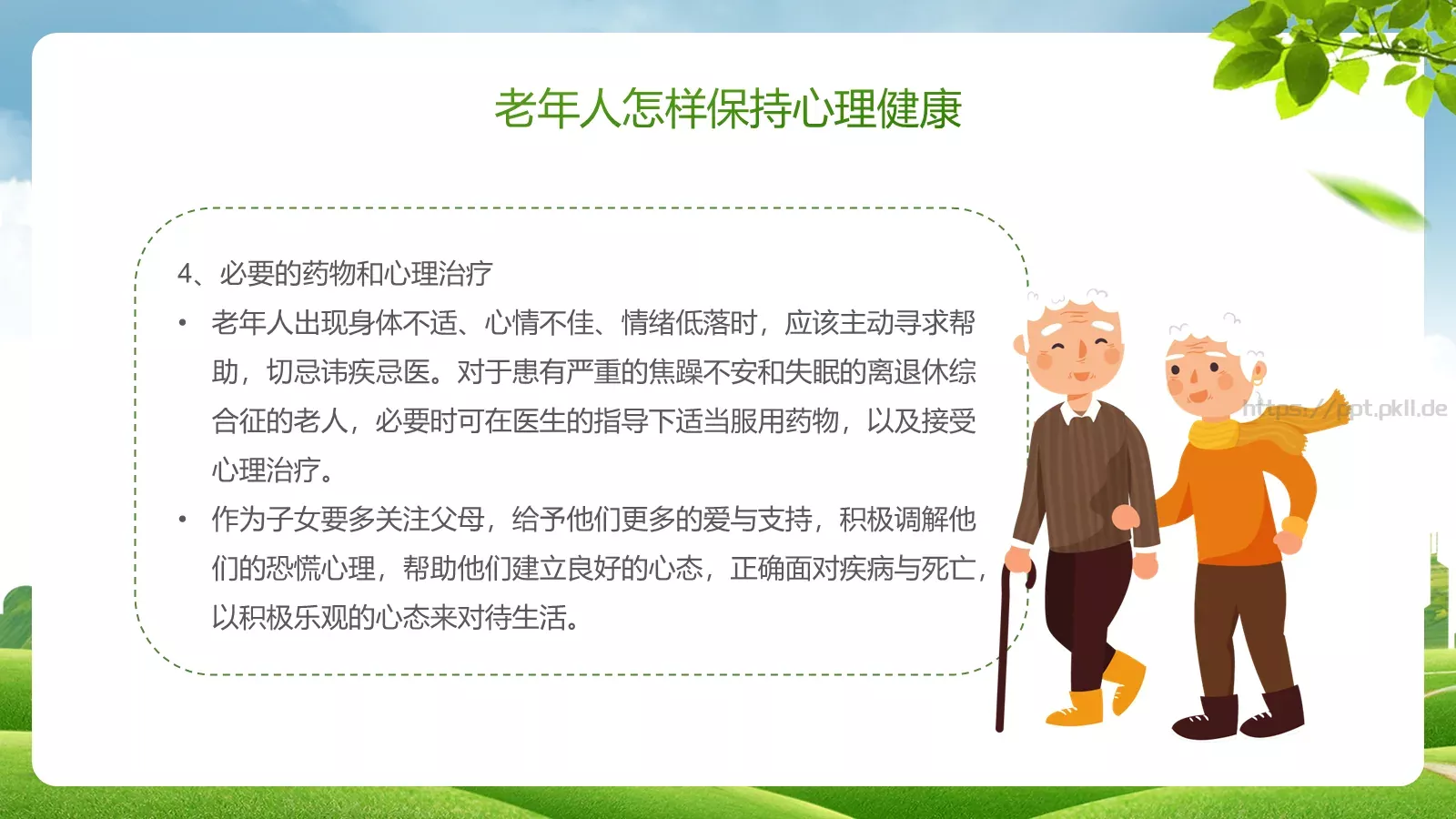 老年人怎样保持心理健康

4、必要的药物和心理治疗

• 老年人出现身体不适、心情不佳、情绪低落时，应该主动寻求帮助，切忌讳疾忌医。对于患有严重的焦躁不安和失眠的离退休综合征的老人，必要时可在医生的指导下适当服用药物，以及接受心理治疗。

• 作为子女要多关注父母，给予他们更多的爱与支持，积极调解他们的恐慌心理，帮助他们建立良好的心态，正确面对疾病与死亡，以积极乐观的心态来对待生活。

https://ppt.pkll.de